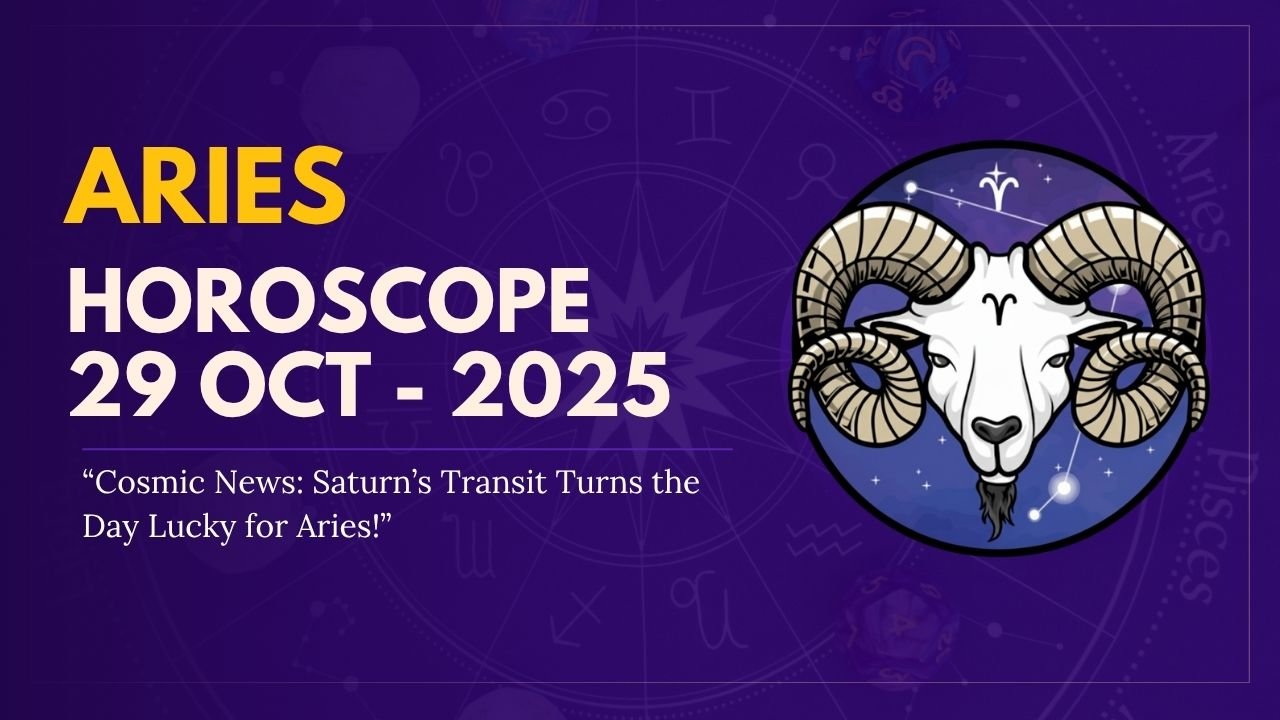 ARIES
HOROSCOPE
29 OCT - 2025

“Cosmic News: Saturn’s Transit Turns the Day Lucky for Aries!”

Aries

Pisces